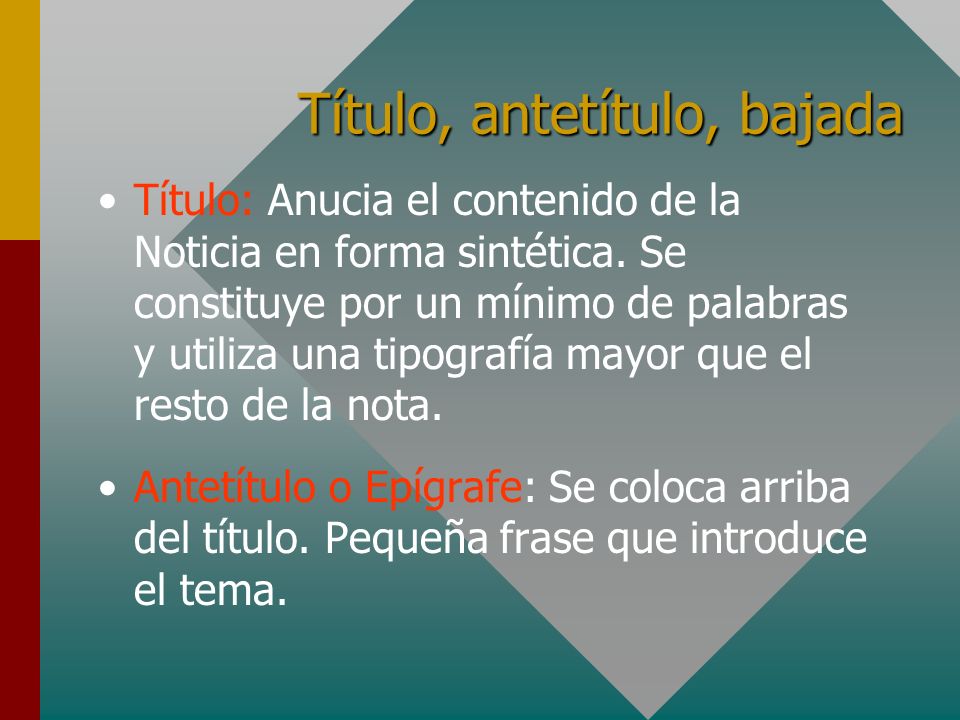 Título, antetítulo, bajada

• Título: Anucia el contenido de la Noticia en forma sintética. Se constituye por un mínimo de palabras y utiliza una tipografía mayor que el resto de la nota.

• Antetítulo o Epígrafe: Se coloca arriba del título. Pequeña frase que introduce el tema.